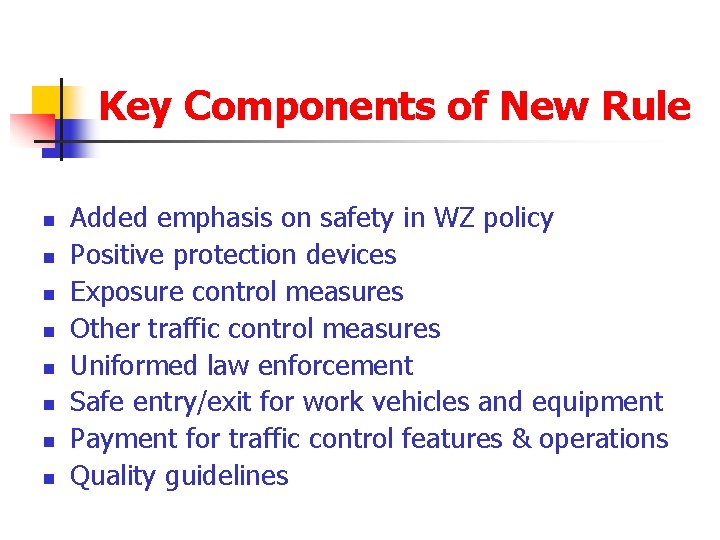 Key Components of New Rule

- Added emphasis on safety in WZ policy
- Positive protection devices
- Exposure control measures
- Other traffic control measures
- Uniformed law enforcement
- Safe entry/exit for work vehicles and equipment
- Payment for traffic control features & operations
- Quality guidelines